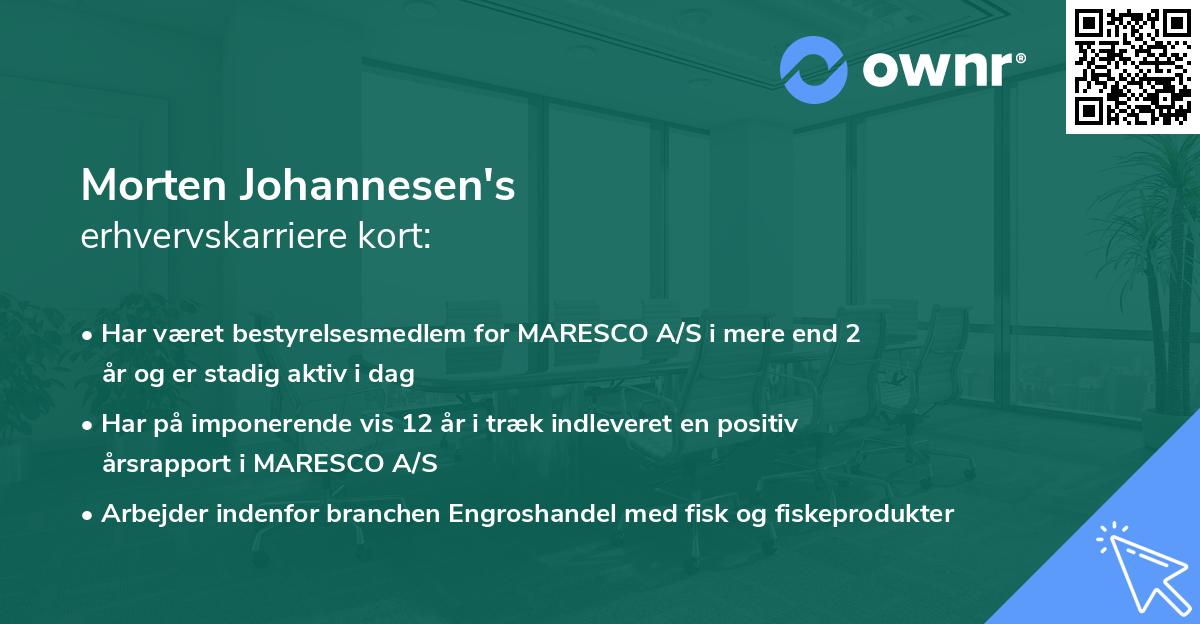 ownr®

Morten Johannesen's
erhvervskarriere kort:

• Har været bestyrelsesmedlem for MARESCO A/S i mere end 2 år og er stadig aktiv i dag
• Har på imponerende vis 12 år i træk indleveret en positiv årsrapport i MARESCO A/S
• Arbejder indenfor branchen Engroshandel med fisk og fiskeprodukter